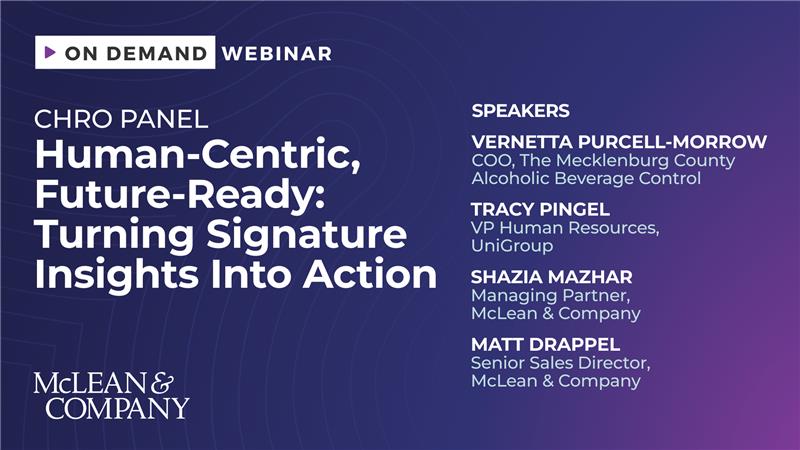 ON DEMAND WEBINAR

CHRO PANEL
Human-Centric, Future-Ready: Turning Signature Insights Into Action

McLEAN & COMPANY

SPEAKERS

VERNETTA PURCELL-MORROW
COO, The Mecklenburg County Alcoholic Beverage Control

TRACY PINGEL
VP Human Resources, UniGroup

SHAZIA MAZHAR
Managing Partner, McLean & Company

MATT DRAPPEL
Senior Sales Director, McLean & Company